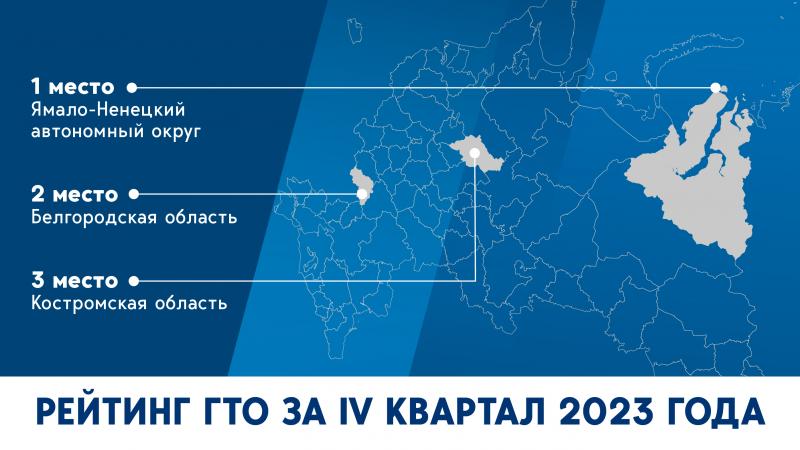 1 место
Ямало-Ненецкий автономный округ

2 место
Белгородская область

3 место
Костромская область

РЕЙТИНГ ГТО ЗА IV КВАРТАЛ 2023 ГОДА